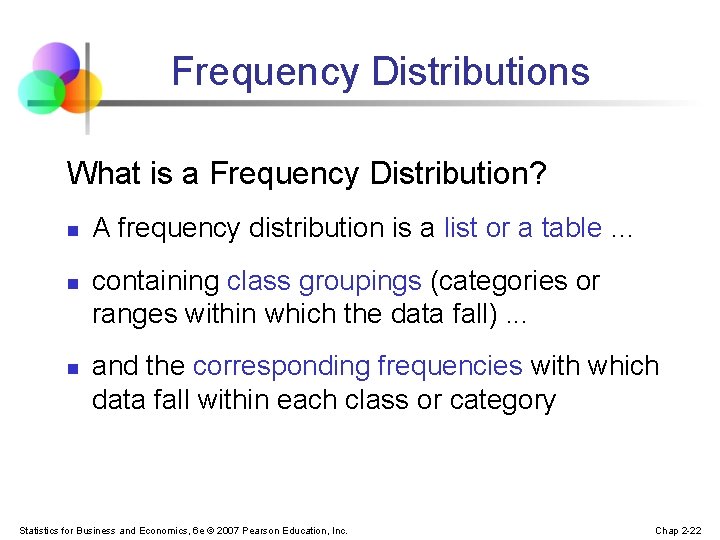 Frequency Distributions

What is a Frequency Distribution?

- A frequency distribution is a list or a table …
- containing class groupings (categories or ranges within which the data fall) ...
- and the corresponding frequencies with which data fall within each class or category

Statistics for Business and Economics, 6e © 2007 Pearson Education, Inc.

Chap 2-22